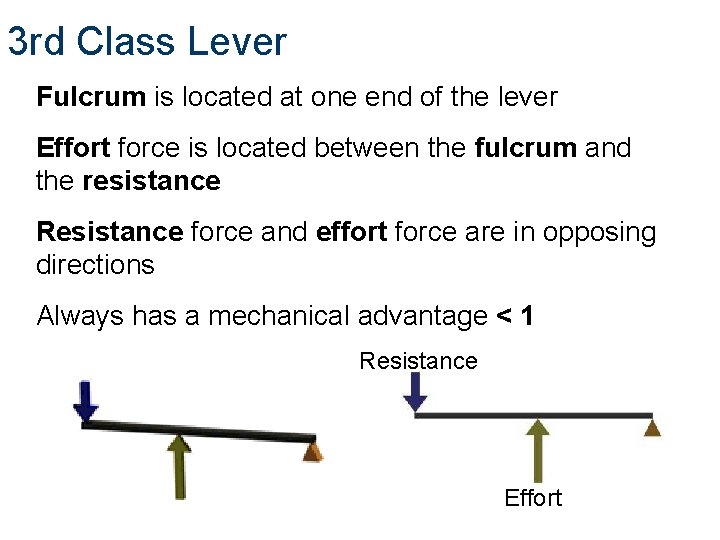 3rd Class Lever

Fulcrum is located at one end of the lever

Effort force is located between the fulcrum and the resistance

Resistance force and effort force are in opposing directions

Always has a mechanical advantage < 1

Resistance

Effort